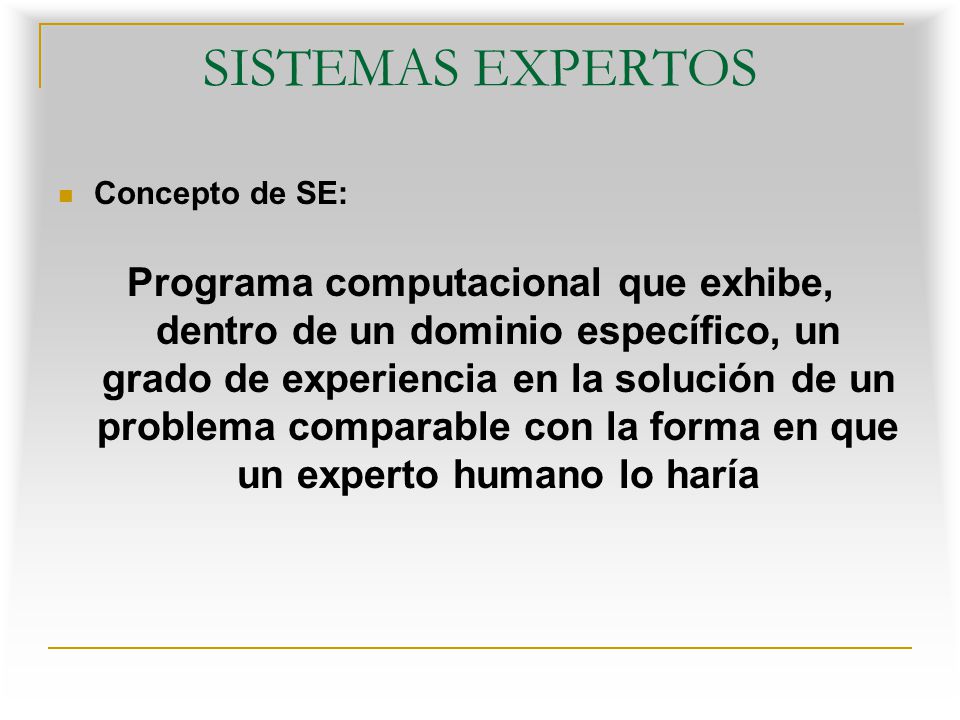 SISTEMAS EXPERTOS

Concepto de SE:

Programa computacional que exhibe, dentro de un dominio específico, un grado de experiencia en la solución de un problema comparable con la forma en que un experto humano lo haría